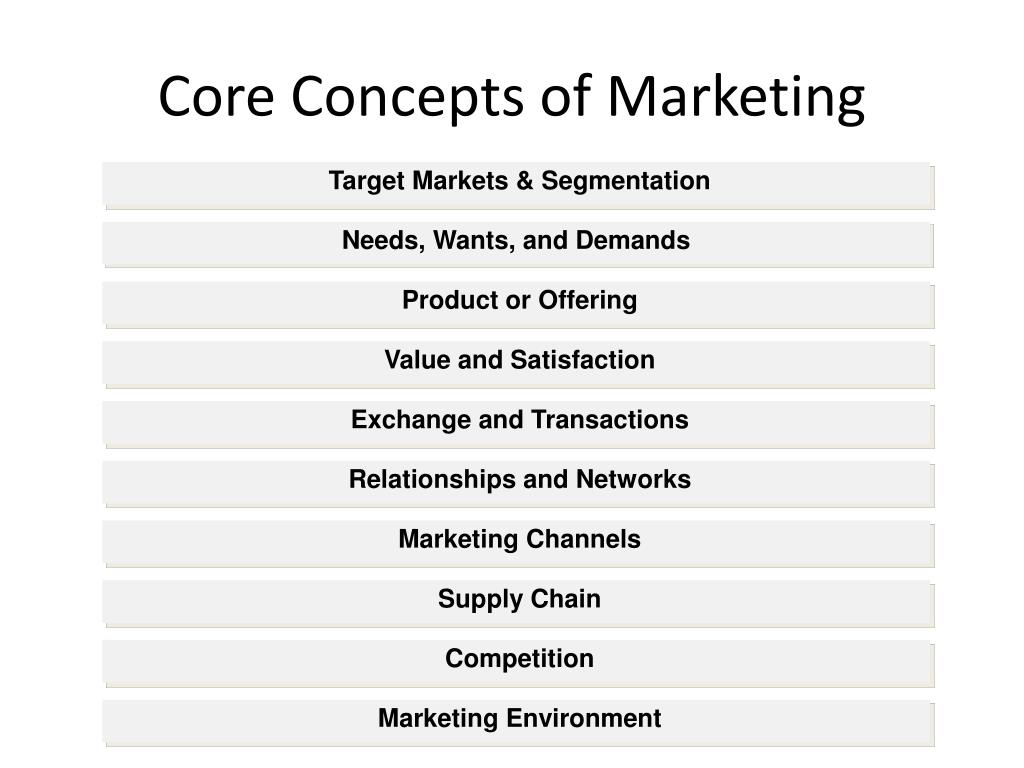 Core Concepts of Marketing

Target Markets & Segmentation

Needs, Wants, and Demands

Product or Offering

Value and Satisfaction

Exchange and Transactions

Relationships and Networks

Marketing Channels

Supply Chain

Competition

Marketing Environment